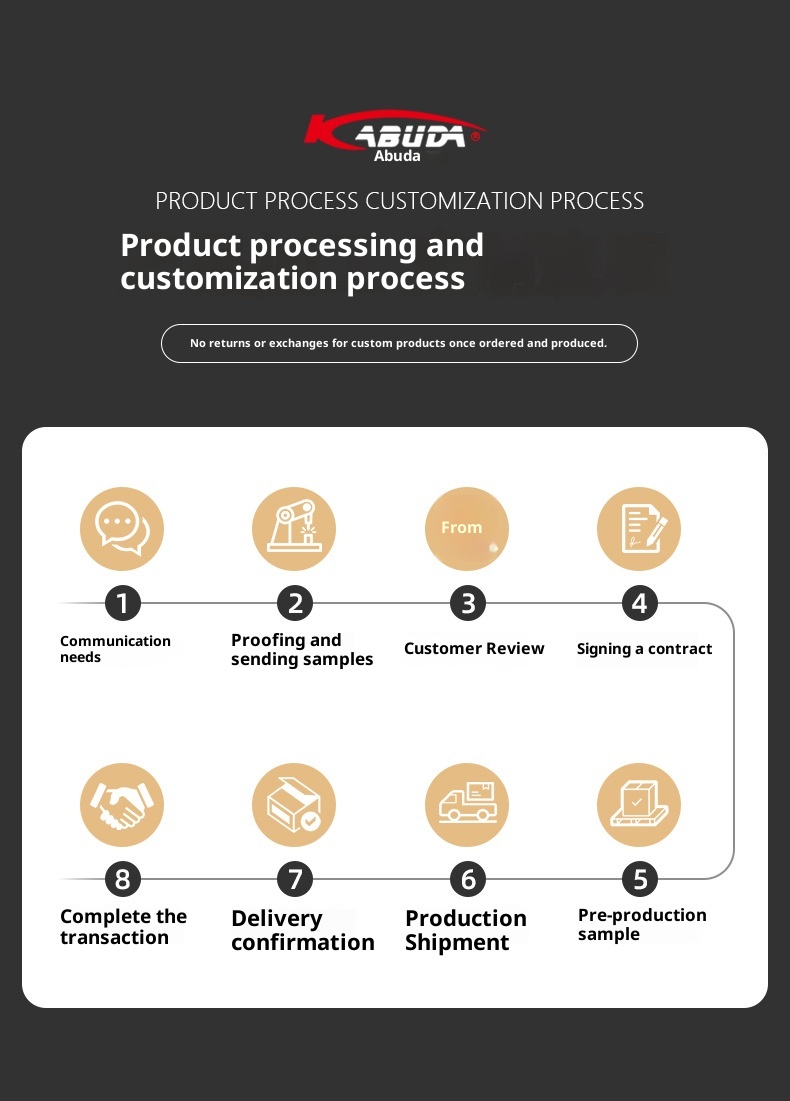 KABUDA®
Abuda

PRODUCT PROCESS CUSTOMIZATION PROCESS

Product processing and customization process

No returns or exchanges for custom products once ordered and produced.

From

1
Communication needs

2
Proofing and sending samples

3
Customer Review

4
Signing a contract

8
Complete the transaction

7
Delivery confirmation

6
Production Shipment

5
Pre-production sample